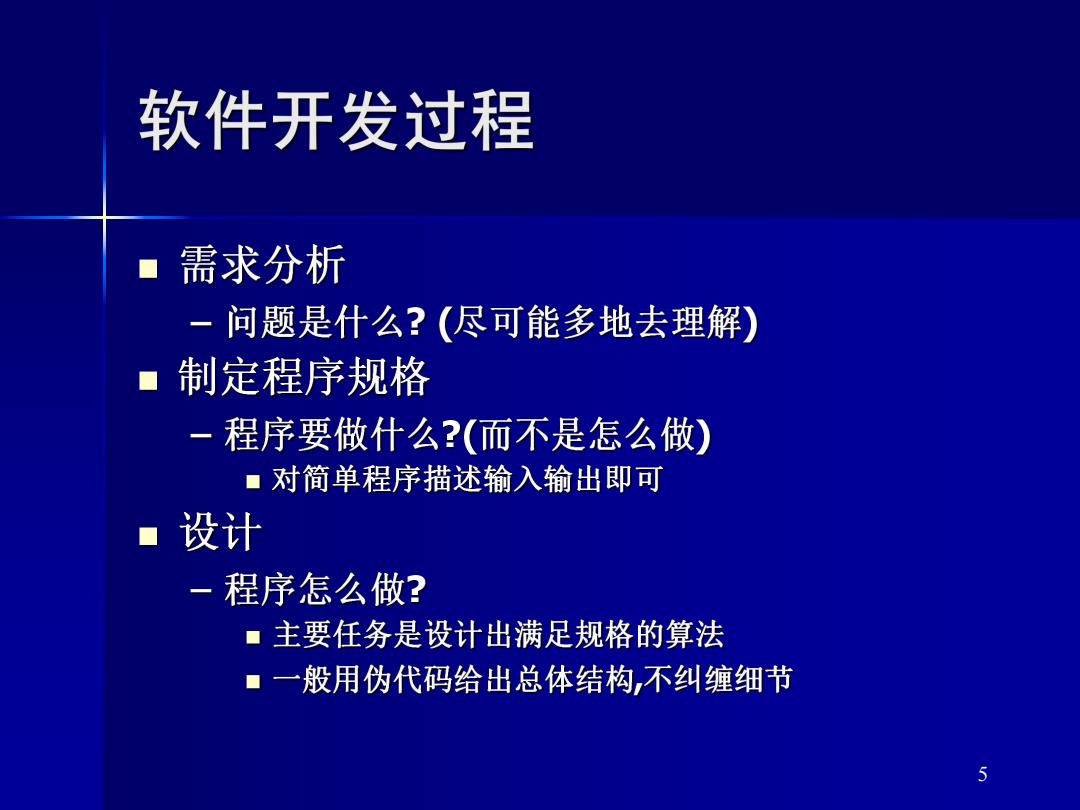 软件开发过程

■ 需求分析

– 问题是什么? (尽可能多地去理解)

■ 制定程序规格

– 程序要做什么?(而不是怎么做)

■ 对简单程序描述输入输出即可

■ 设计

– 程序怎么做?

■ 主要任务是设计出满足规格的算法

■ 一般用伪代码给出总体结构,不纠缠细节

5